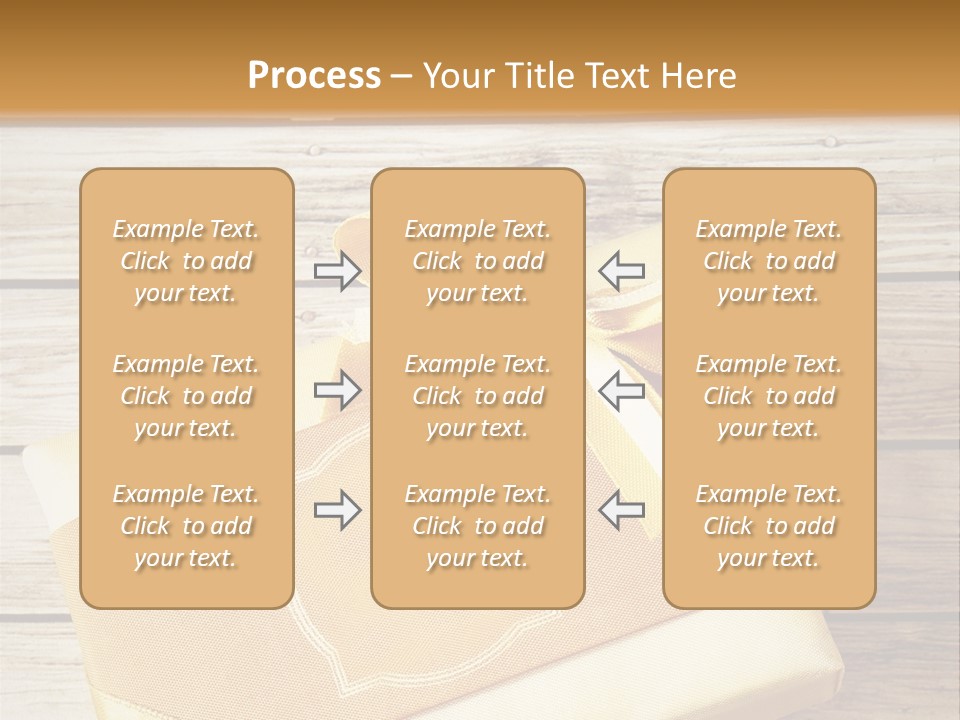 Process – Your Title Text Here

Example Text. Click to add your text.

Example Text. Click to add your text.

Example Text. Click to add your text.

Example Text. Click to add your text.

Example Text. Click to add your text.

Example Text. Click to add your text.

Example Text. Click to add your text.

Example Text. Click to add your text.

Example Text. Click to add your text.